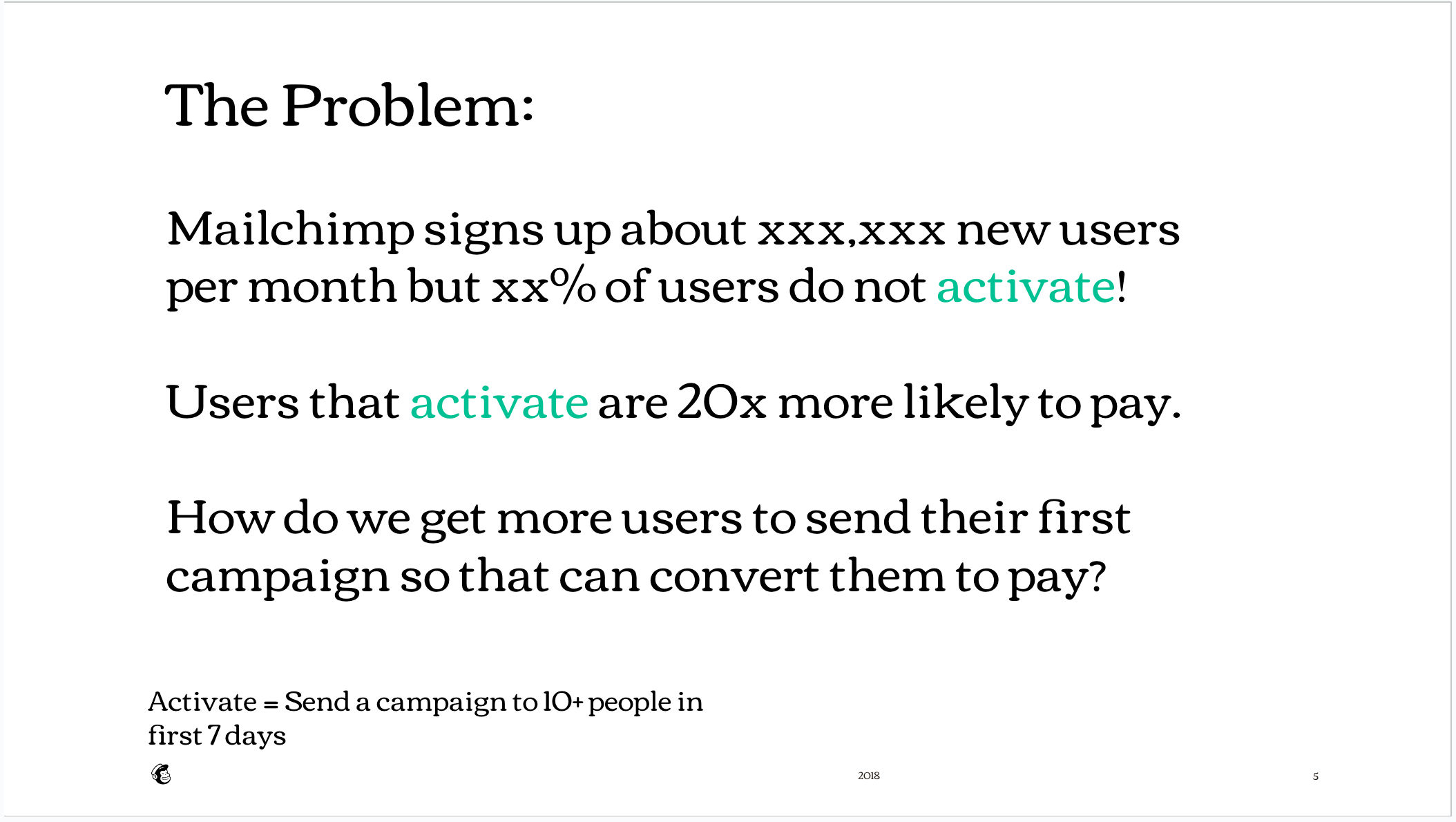 The Problem:

Mailchimp signs up about xxx,xxx new users per month but xx% of users do not activate!

Users that activate are 20x more likely to pay.

How do we get more users to send their first campaign so that can convert them to pay?

Activate = Send a campaign to 10+ people in first 7 days

2018

5